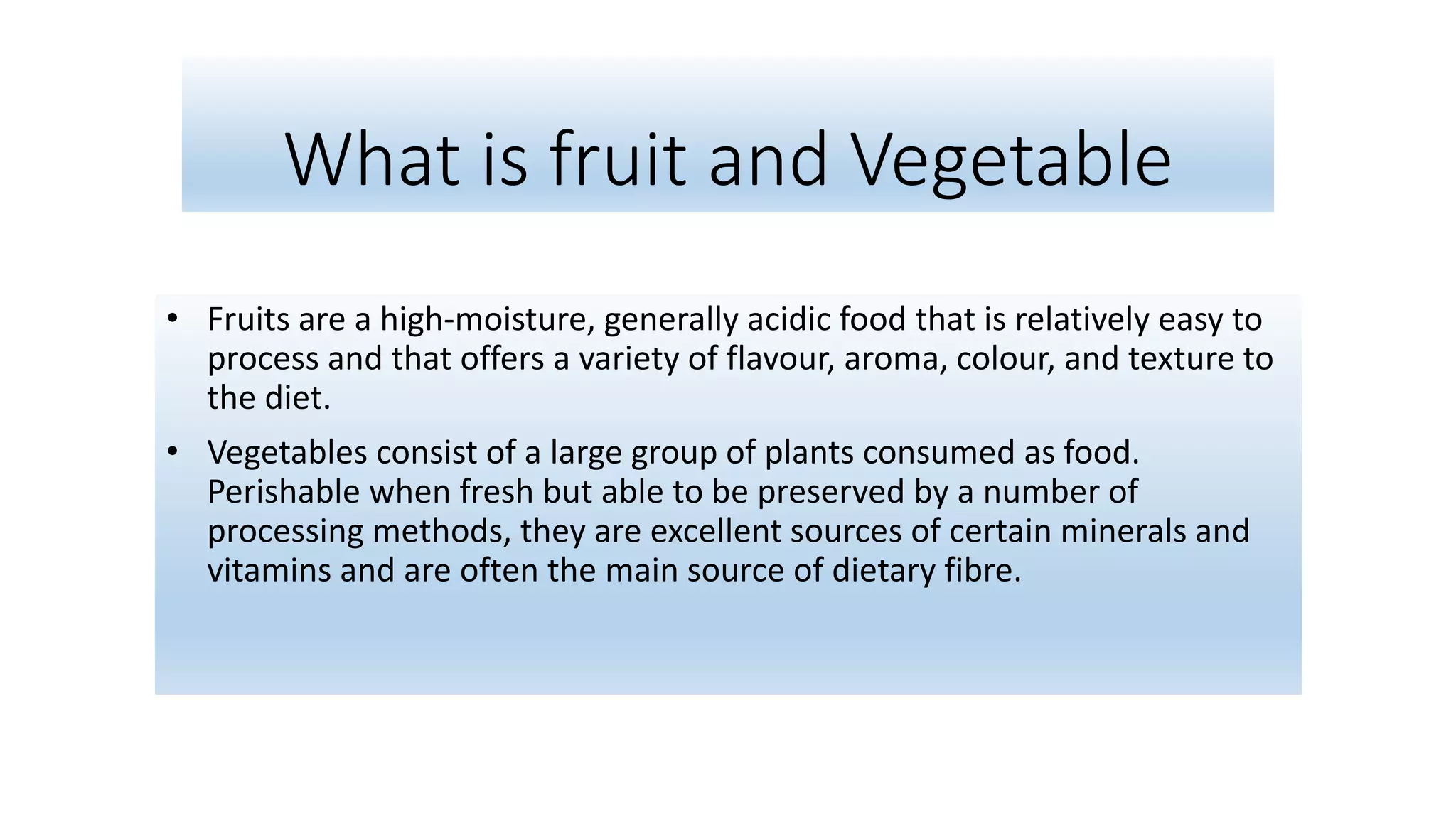 What is fruit and Vegetable

• Fruits are a high-moisture, generally acidic food that is relatively easy to process and that offers a variety of flavour, aroma, colour, and texture to the diet.

• Vegetables consist of a large group of plants consumed as food. Perishable when fresh but able to be preserved by a number of processing methods, they are excellent sources of certain minerals and vitamins and are often the main source of dietary fibre.